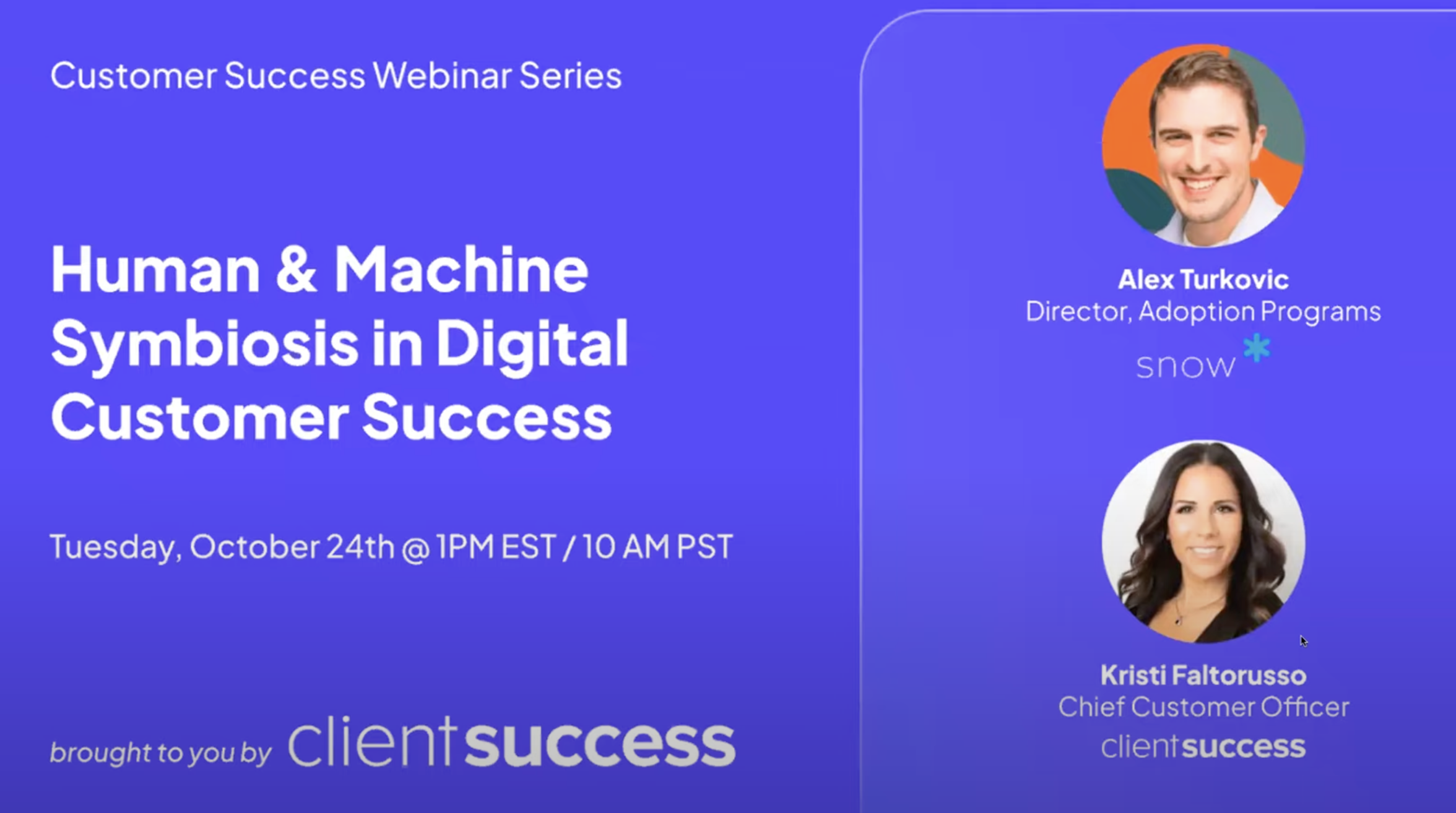 Customer Success Webinar Series

Human & Machine Symbiosis in Digital Customer Success

Tuesday, October 24th @ 1PM EST / 10 AM PST

brought to you by clientsuccess

Alex Turkovic
Director, Adoption Programs
snow

Kristi Faltorusso
Chief Customer Officer
clientsuccess